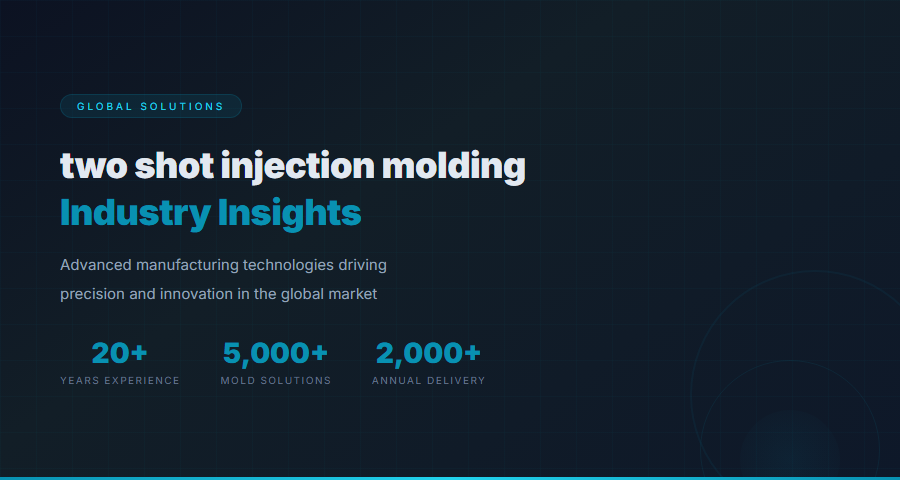 GLOBAL SOLUTIONS

two shot injection molding
Industry Insights

Advanced manufacturing technologies driving precision and innovation in the global market

20+
YEARS EXPERIENCE

5,000+
MOLD SOLUTIONS

2,000+
ANNUAL DELIVERY